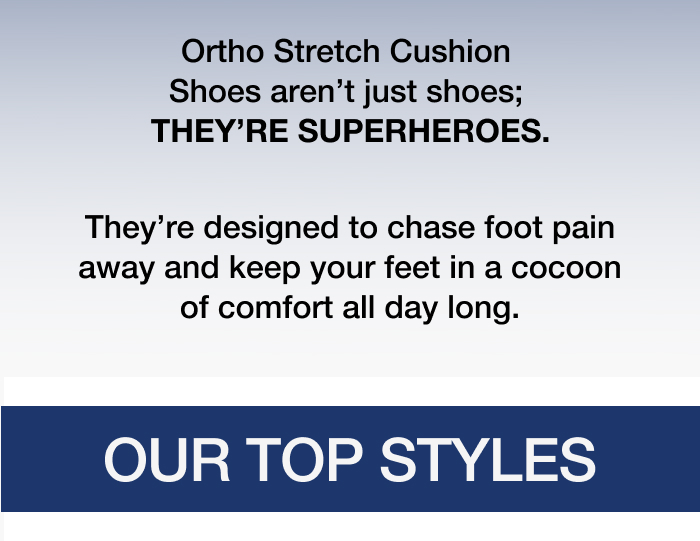 Ortho Stretch Cushion
Shoes aren’t just shoes;
THEY’RE SUPERHEROES.

They’re designed to chase foot pain away and keep your feet in a cocoon of comfort all day long.

OUR TOP STYLES